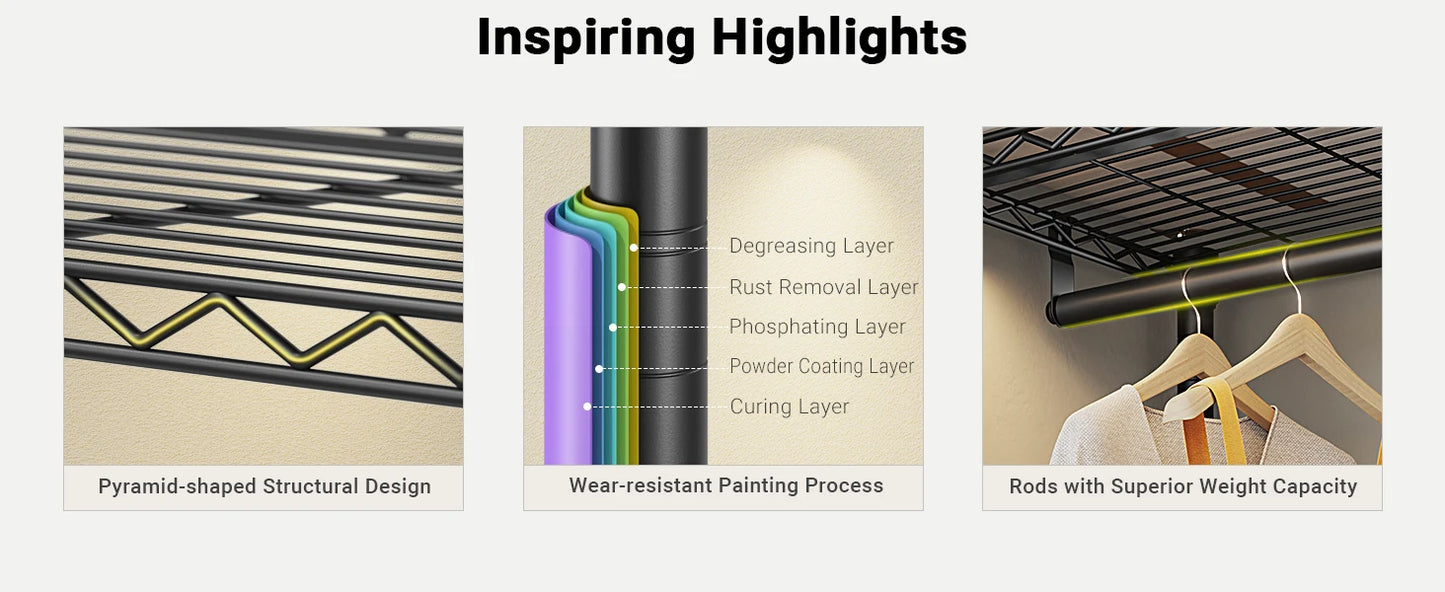 Inspiring Highlights

Pyramid-shaped Structural Design

Degreasing Layer
Rust Removal Layer
Phosphating Layer
Powder Coating Layer
Curing Layer

Wear-resistant Painting Process

Rods with Superior Weight Capacity